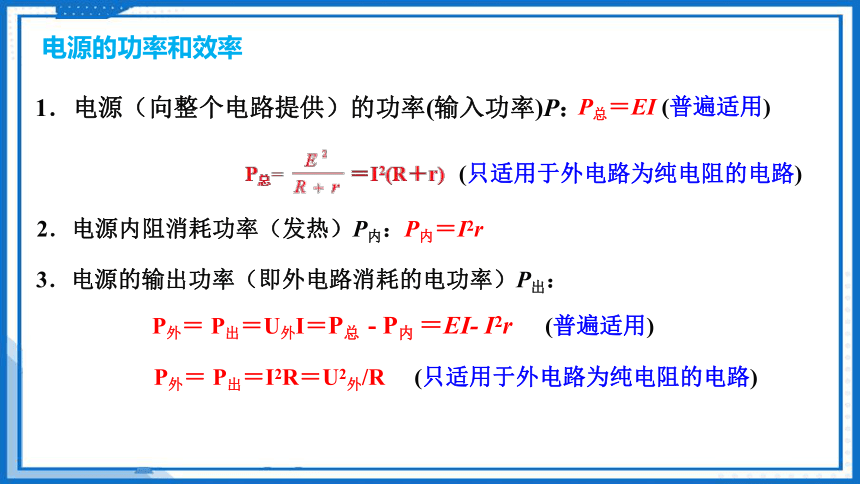 电源的功率和效率

1．电源（向整个电路提供）的功率(输入功率)$P$：$P_{总}=EI$ (普遍适用)

$P_{总}=\frac{E^2}{R+r}=I^2(R+r)$ (只适用于外电路为纯电阻的电路)

2．电源内阻消耗功率（发热）$P_{内}$：$P_{内}=I^2r$

3．电源的输出功率（即外电路消耗的电功率）$P_{出}$：

$P_{外}=P_{出}=U_{外}I=P_{总}-P_{内}=EI-I^2r$ (普遍适用)

$P_{外}=P_{出}=I^2R=U^2_{外}/R$ (只适用于外电路为纯电阻的电路)